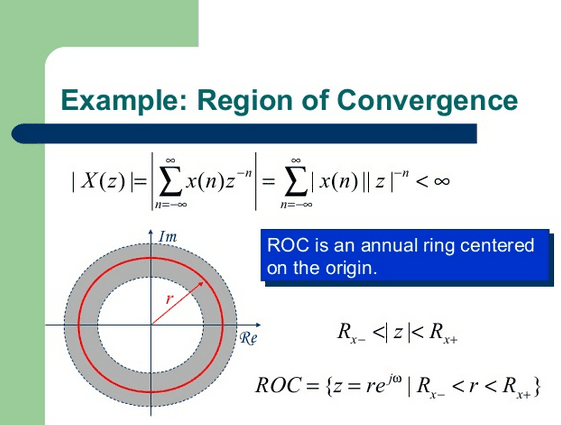 Example: Region of Convergence

$|X(z)| = \left|\sum_{n=-\infty}^{\infty} x(n)z^{-n}\right| = \sum_{n=-\infty}^{\infty} |x(n)||z|^{-n} < \infty$

$Im$

$r$

$Re$

ROC is an annual ring centered on the origin.

$R_{x-} < |z| < R_{x+}$

$ROC = \{z = re^{j\omega} \mid R_{x-} < r < R_{x+}\}$